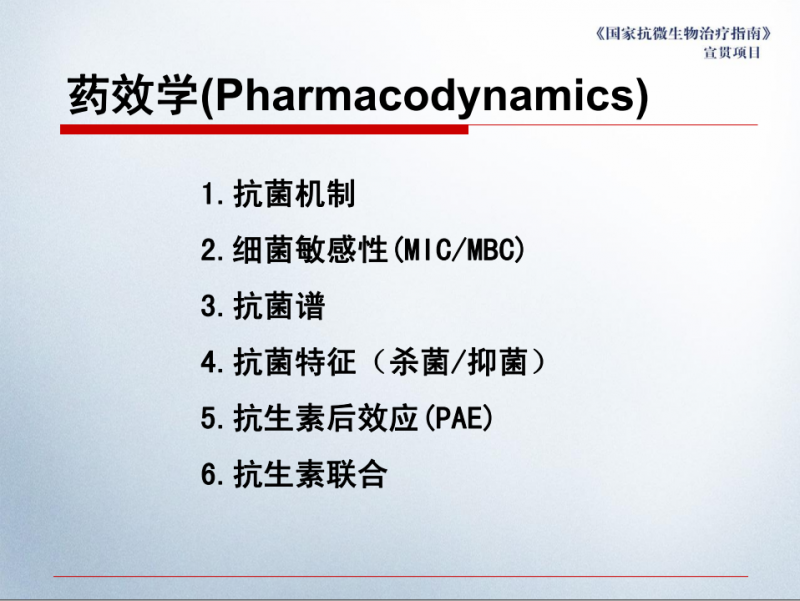 《国家抗微生物治疗指南》
宣贯项目

药效学(Pharmacodynamics)

1. 抗菌机制
2. 细菌敏感性(MIC/MBC)
3. 抗菌谱
4. 抗菌特征（杀菌/抑菌）
5. 抗生素后效应(PAE)
6. 抗生素联合